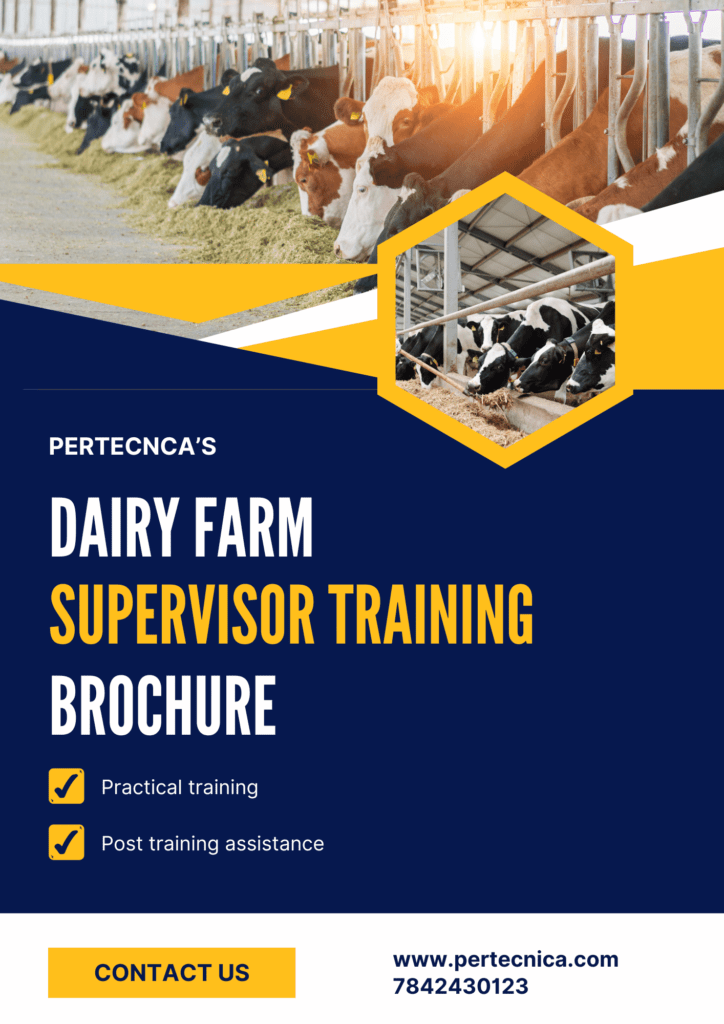 PERTECNCA'S

DAIRY FARM
SUPERVISOR TRAINING
BROCHURE

Practical training

Post training assistance

CONTACT US

www.pertecnica.com
7842430123